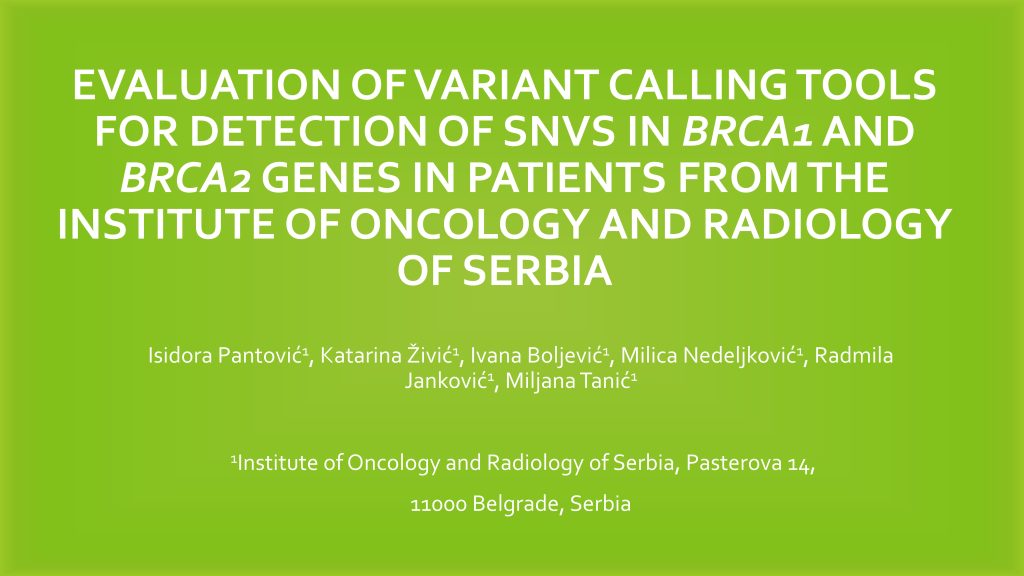 EVALUATION OF VARIANT CALLING TOOLS FOR DETECTION OF SNVS IN BRCA1 AND BRCA2 GENES IN PATIENTS FROM THE INSTITUTE OF ONCOLOGY AND RADIOLOGY OF SERBIA

Isidora Pantović$^1$, Katarina Živić$^1$, Ivana Boljević$^1$, Milica Nedeljković$^1$, Radmila Janković$^1$, Miljana Tanić$^1$

$^1$Institute of Oncology and Radiology of Serbia, Pasterova 14,

11000 Belgrade, Serbia